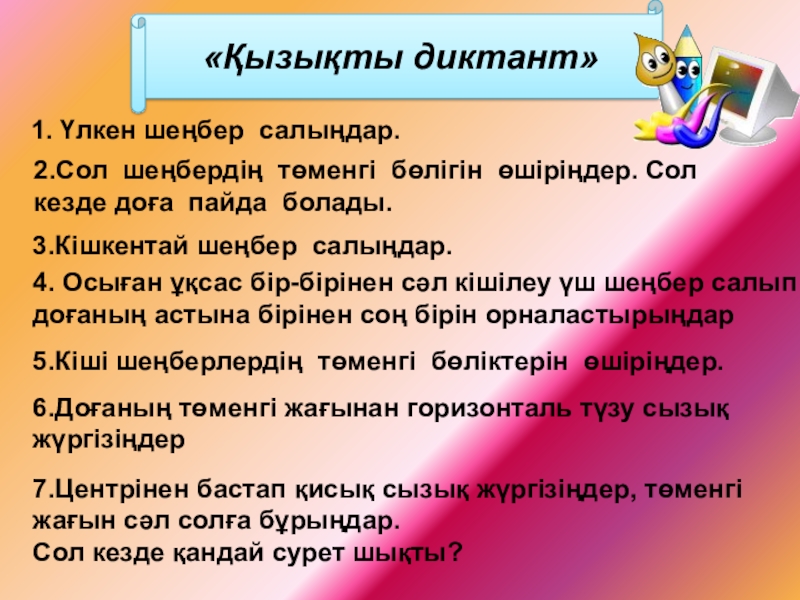 «Қызықты диктант»

1. Үлкен шеңбер салыңдар.

2.Сол шеңбердің төменгі бөлігін өшіріңдер. Сол кезде доға пайда болады.

3.Кішкентай шеңбер салыңдар.

4. Осыған ұқсас бір-бірінен сәл кішілеу үш шеңбер салып доғаның астына бірінен соң бірін орналастырыңдар

5.Кіші шеңберлердің төменгі бөліктерін өшіріңдер.

6.Доғаның төменгі жағынан горизонталь түзу сызық жүргізіңдер

7.Центрінен бастап қисық сызық жүргізіңдер, төменгі жағын сәл солға бұрыңдар.
Сол кезде қандай сурет шықты?